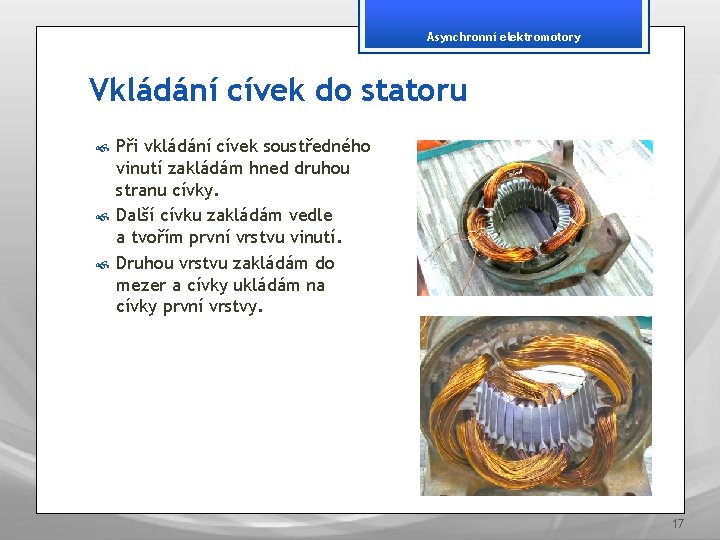 Asynchronní elektromotory

Vkládání cívek do statoru

Při vkládání cívek soustředného vinutí zakládám hned druhou stranu cívky.

Další cívku zakládám vedle a tvořím první vrstvu vinutí.

Druhou vrstvu zakládám do mezer a cívky ukládám na cívky první vrstvy.

17